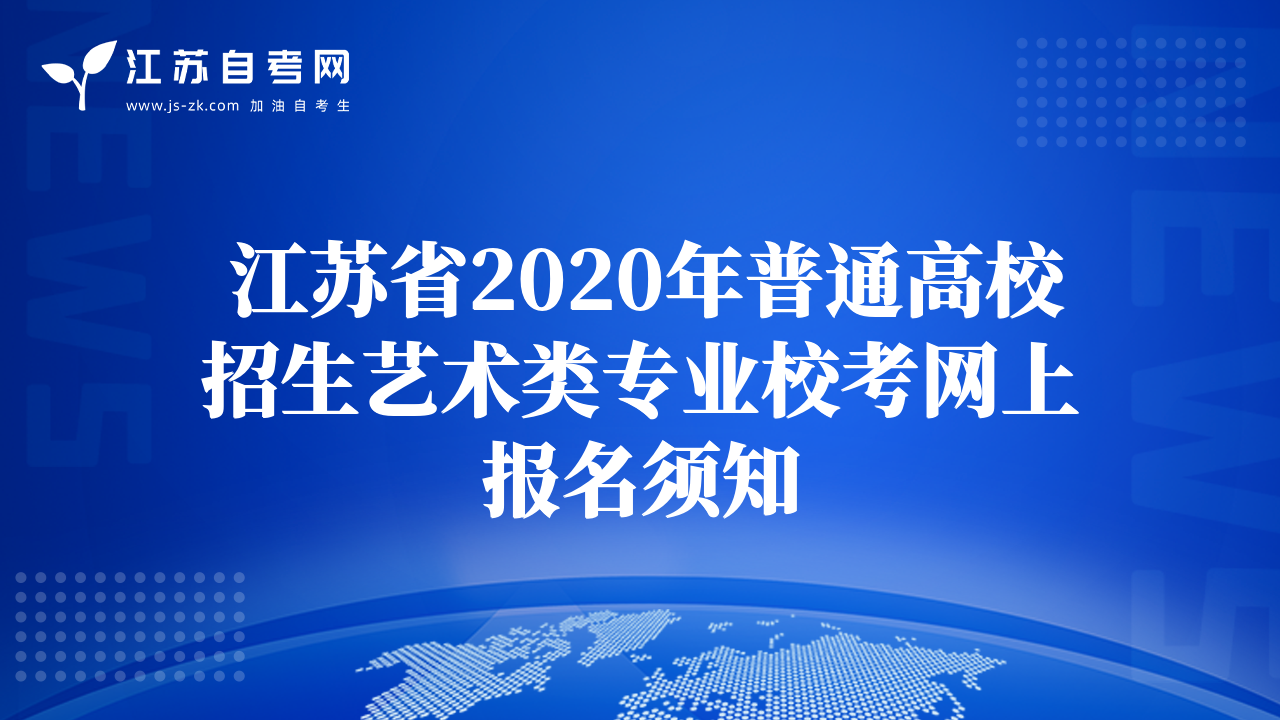 江苏自考网
www.js-zk.com 加油自考生

NEWS

江苏省2020年普通高校招生艺术类专业校考网上报名须知

NEWS